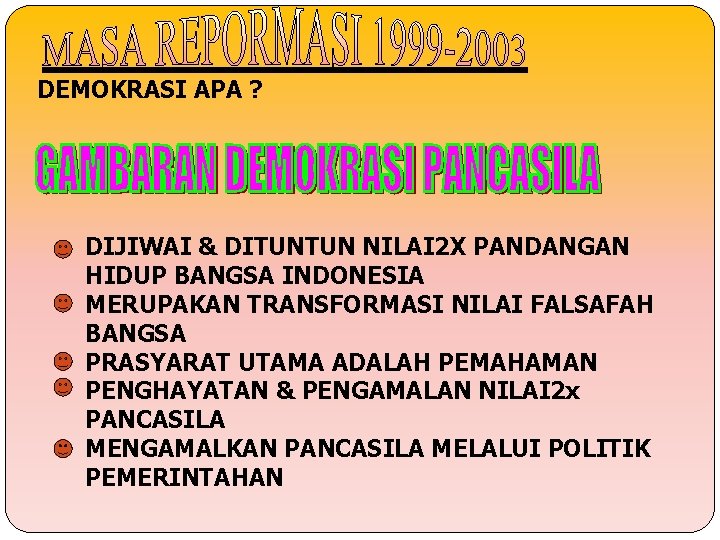 MASA REPORMASI 1999-2003

DEMOKRASI APA ?

GAMBARAN DEMOKRASI PANCASILA

DIJIWAI & DITUNTUN NILAI2X PANDANGAN HIDUP BANGSA INDONESIA

MERUPAKAN TRANSFORMASI NILAI FALSAFAH BANGSA

PRASYARAT UTAMA ADALAH PEMAHAMAN

PENGHAYATAN & PENGAMALAN NILAI2x PANCASILA

MENGAMALKAN PANCASILA MELALUI POLITIK PEMERINTAHAN